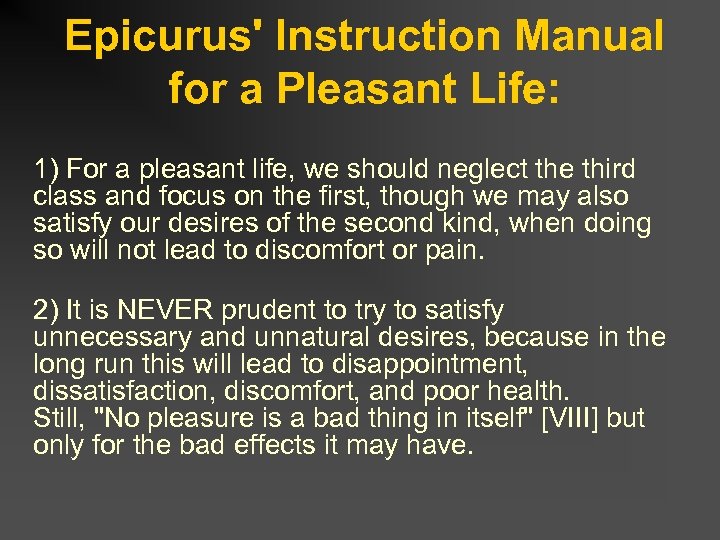 Epicurus' Instruction Manual for a Pleasant Life:

1) For a pleasant life, we should neglect the third class and focus on the first, though we may also satisfy our desires of the second kind, when doing so will not lead to discomfort or pain.

2) It is NEVER prudent to try to satisfy unnecessary and unnatural desires, because in the long run this will lead to disappointment, dissatisfaction, discomfort, and poor health.
Still, "No pleasure is a bad thing in itself" [VIII] but only for the bad effects it may have.